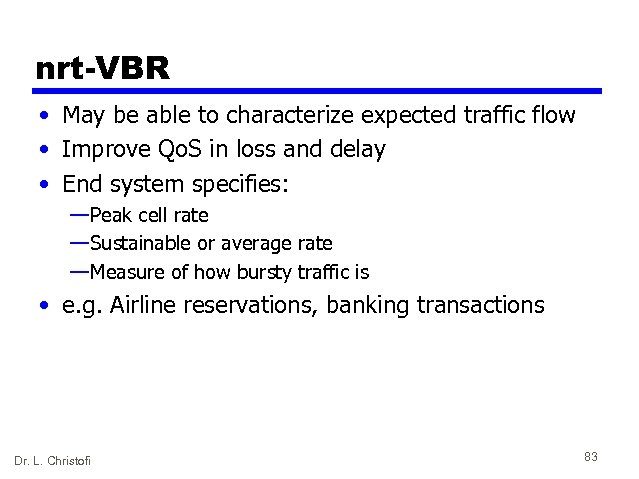 nrt-VBR

• May be able to characterize expected traffic flow
• Improve QoS in loss and delay
• End system specifies:
—Peak cell rate
—Sustainable or average rate
—Measure of how bursty traffic is
• e.g. Airline reservations, banking transactions

Dr. L. Christofi

83